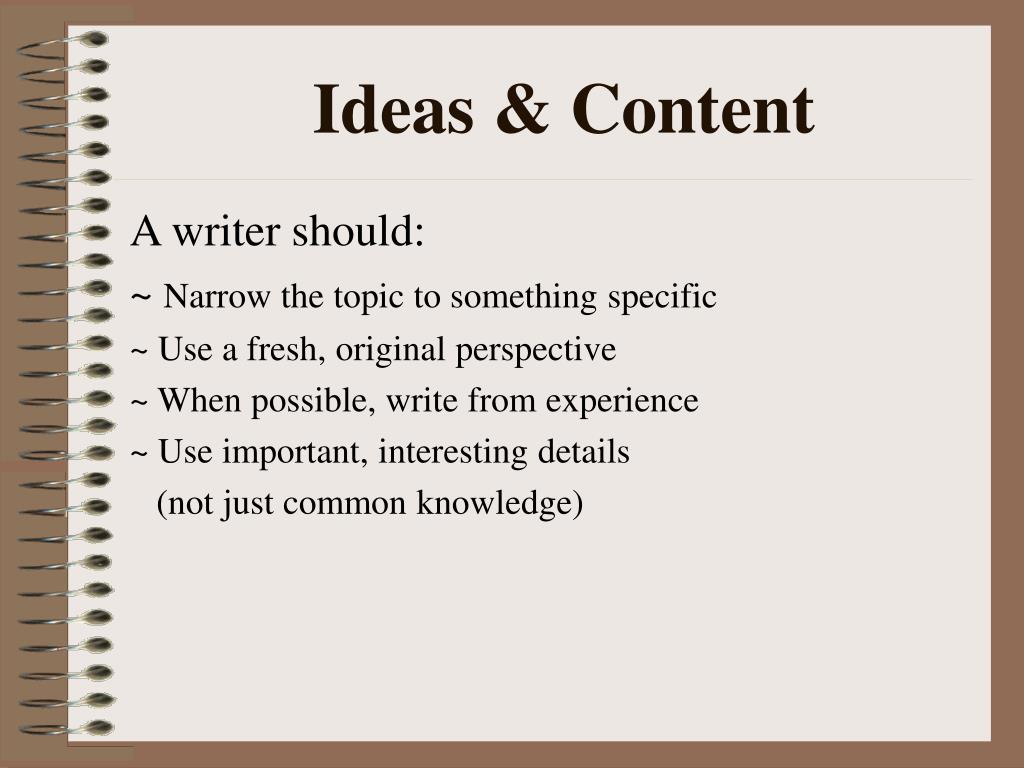 Ideas & Content

A writer should:

~ Narrow the topic to something specific

~ Use a fresh, original perspective

~ When possible, write from experience

~ Use important, interesting details
(not just common knowledge)